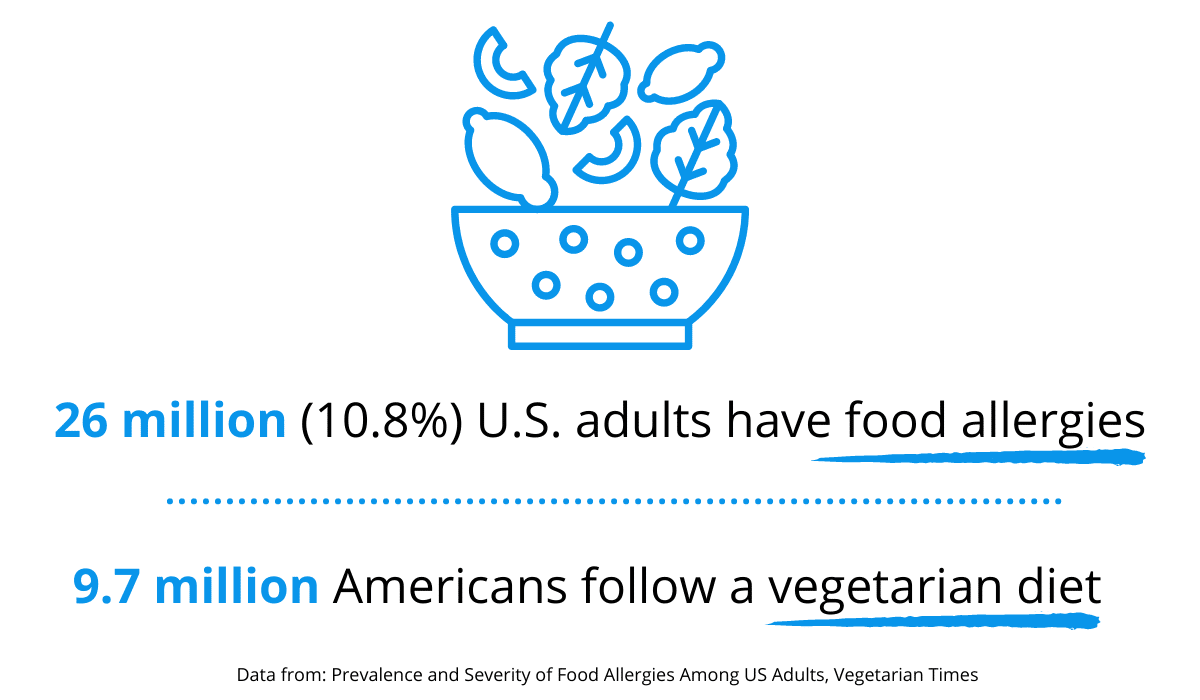 26 million (10.8%) U.S. adults have food allergies

9.7 million Americans follow a vegetarian diet

Data from: Prevalence and Severity of Food Allergies Among US Adults, Vegetarian Times